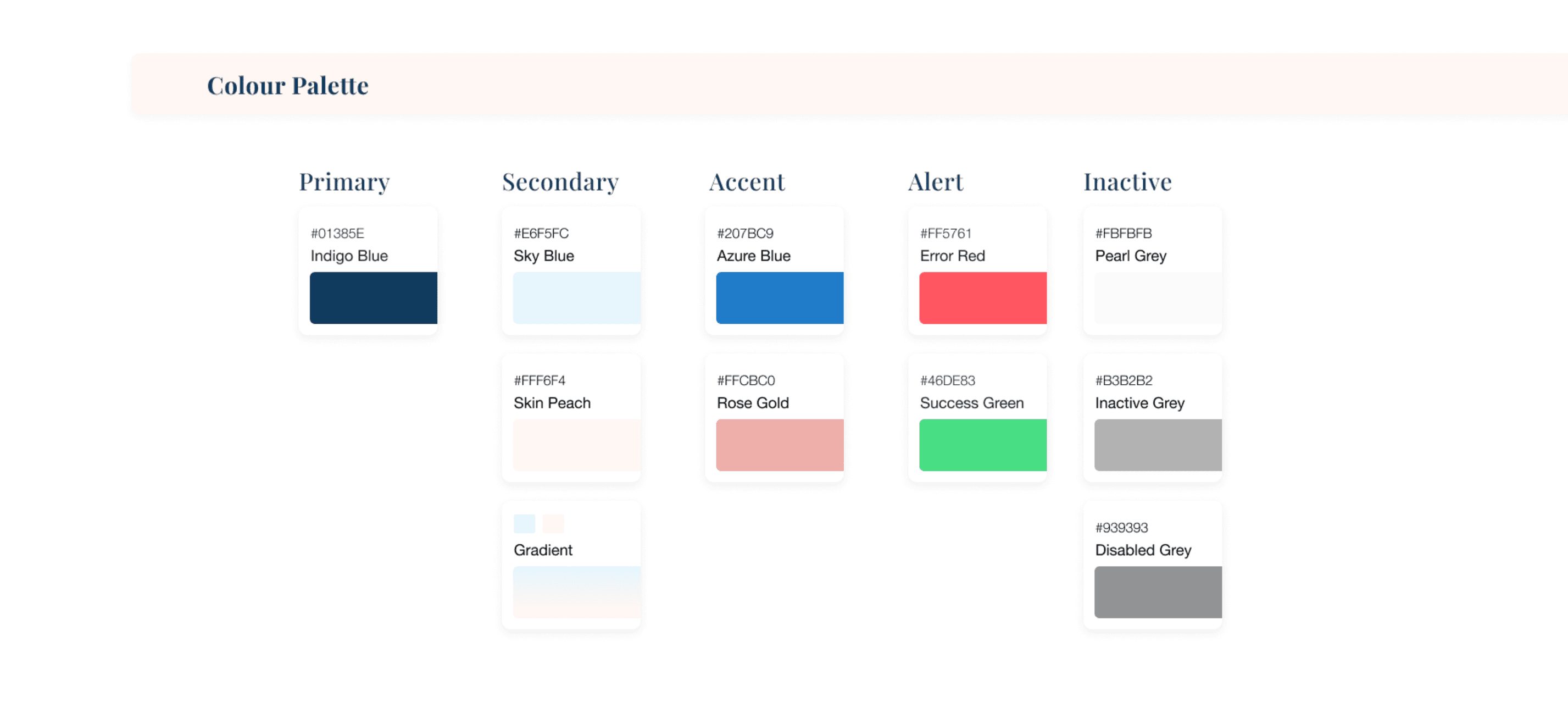 Colour Palette

Primary

#01385E
Indigo Blue

Secondary

#E6F5FC
Sky Blue

#FFF6F4
Skin Peach

Gradient

Accent

#207BC9
Azure Blue

#FFCBC0
Rose Gold

Alert

#FF5761
Error Red

#46DE83
Success Green

Inactive

#FBFBFB
Pearl Grey

#B3B2B2
Inactive Grey

#939393
Disabled Grey